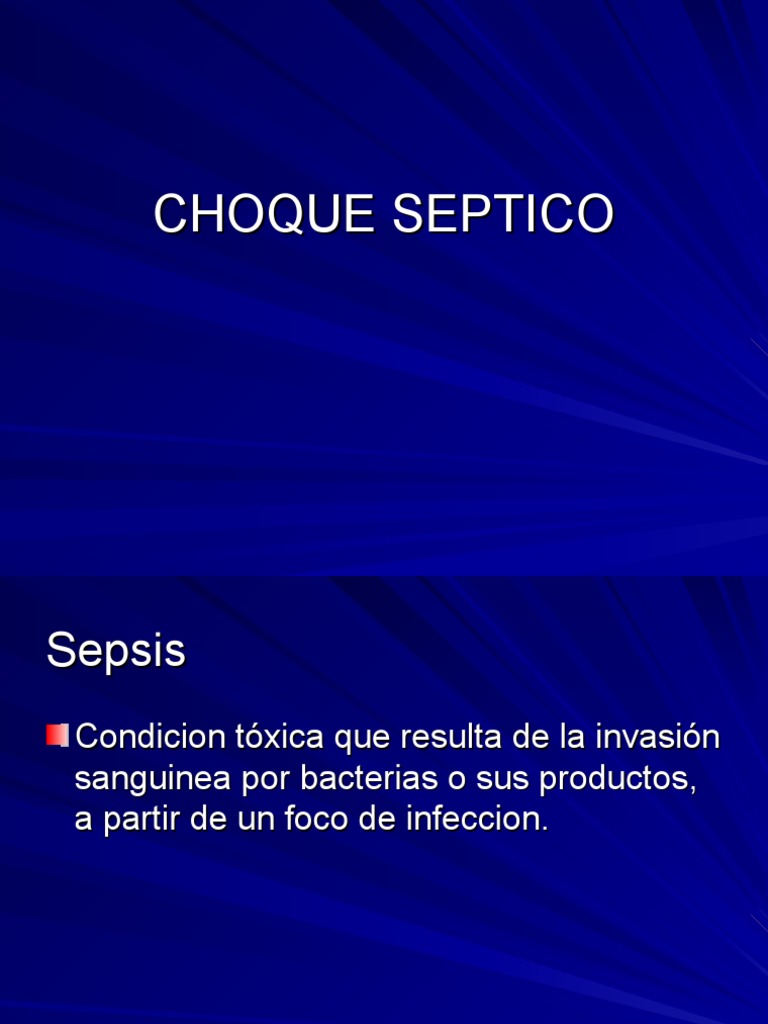 CHOQUE SEPTICO

Sepsis

Condicion tóxica que resulta de la invasión sanguinea por bacterias o sus productos, a partir de un foco de infeccion.